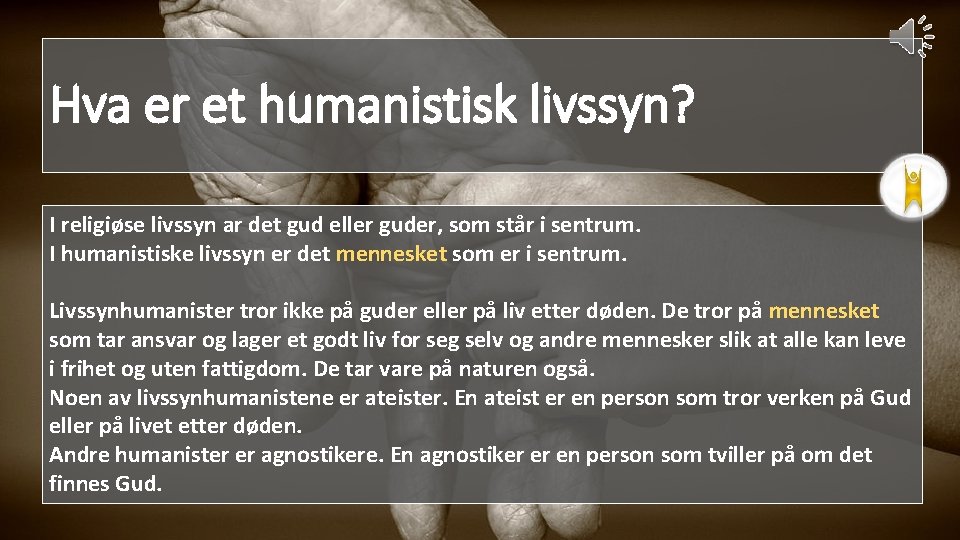 Hva er et humanistisk livssyn?

I religiøse livssyn ar det gud eller guder, som står i sentrum.
I humanistiske livssyn er det mennesket som er i sentrum.

Livssynhumanister tror ikke på guder eller på liv etter døden. De tror på mennesket som tar ansvar og lager et godt liv for seg selv og andre mennesker slik at alle kan leve i frihet og uten fattigdom. De tar vare på naturen også.
Noen av livssynhumanistene er ateister. En ateist er en person som tror verken på Gud eller på livet etter døden.
Andre humanister er agnostikere. En agnostiker er en person som tviller på om det finnes Gud.